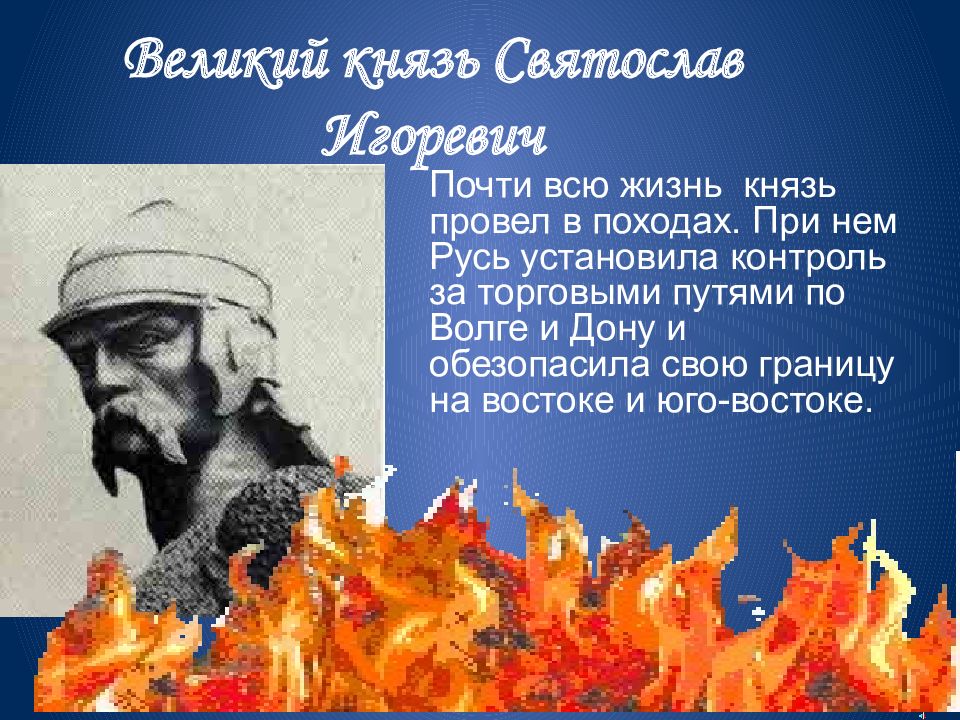 Великий князь Святослав Игоревич

Почти всю жизнь князь провел в походах. При нем Русь установила контроль за торговыми путями по Волге и Дону и обезопасила свою границу на востоке и юго-востоке.